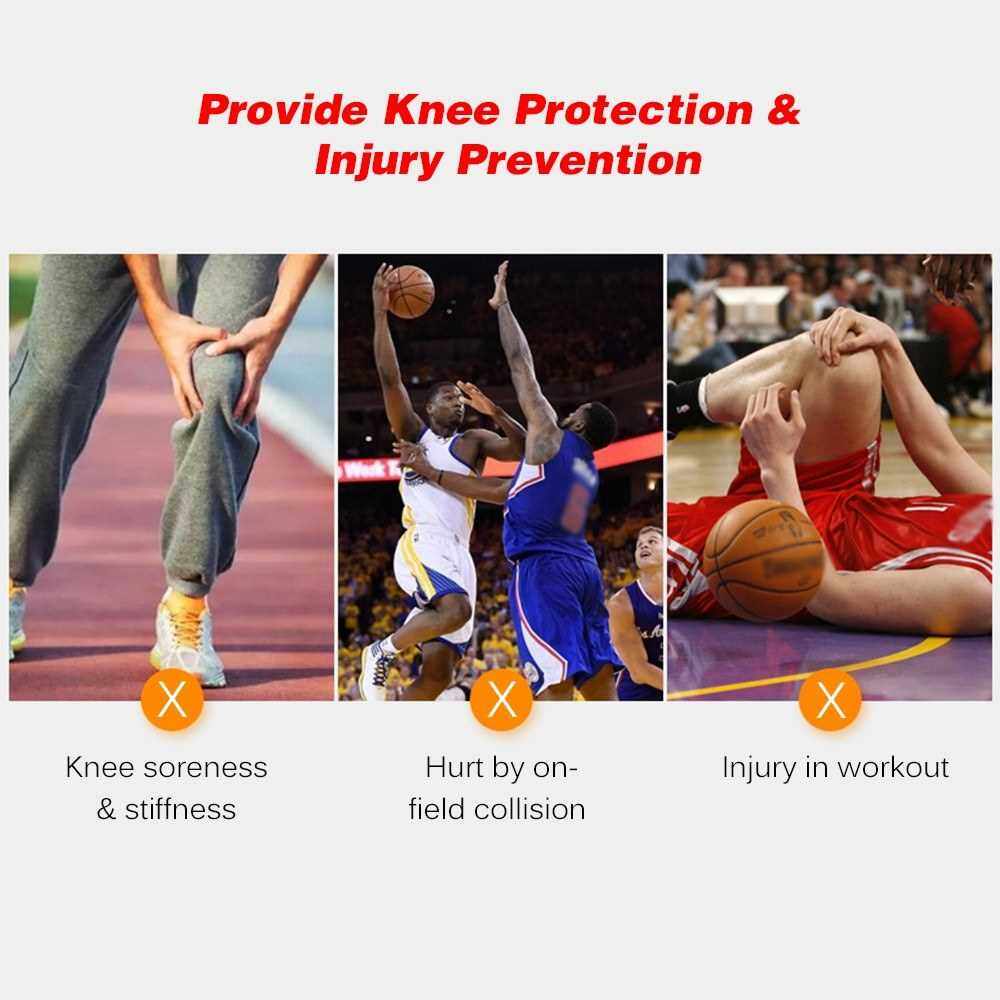 Provide Knee Protection & Injury Prevention

X

Knee soreness & stiffness

X

Hurt by on-field collision

X

Injury in workout